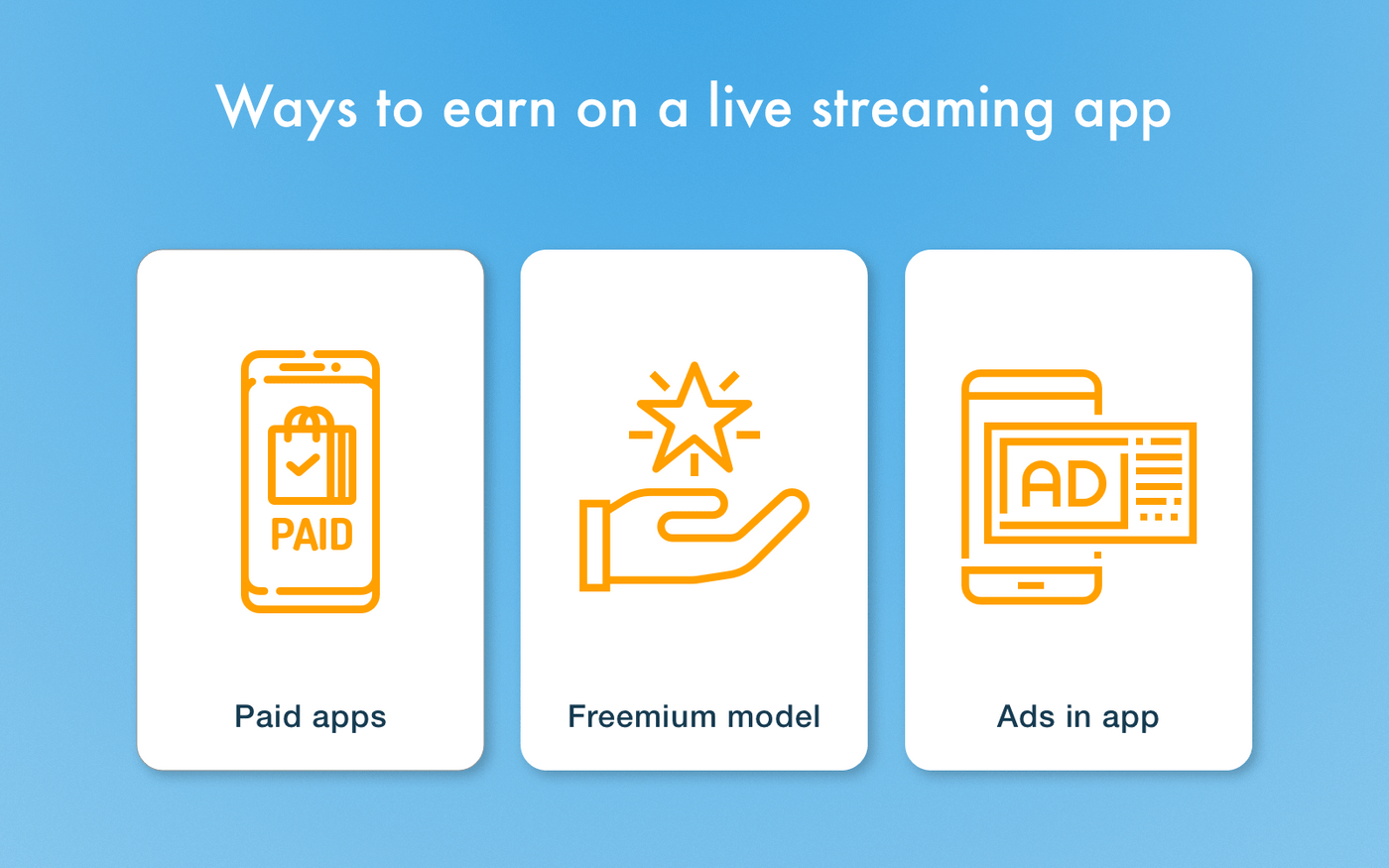 Ways to earn on a live streaming app

PAID

Paid apps

Freemium model

AD

Ads in app